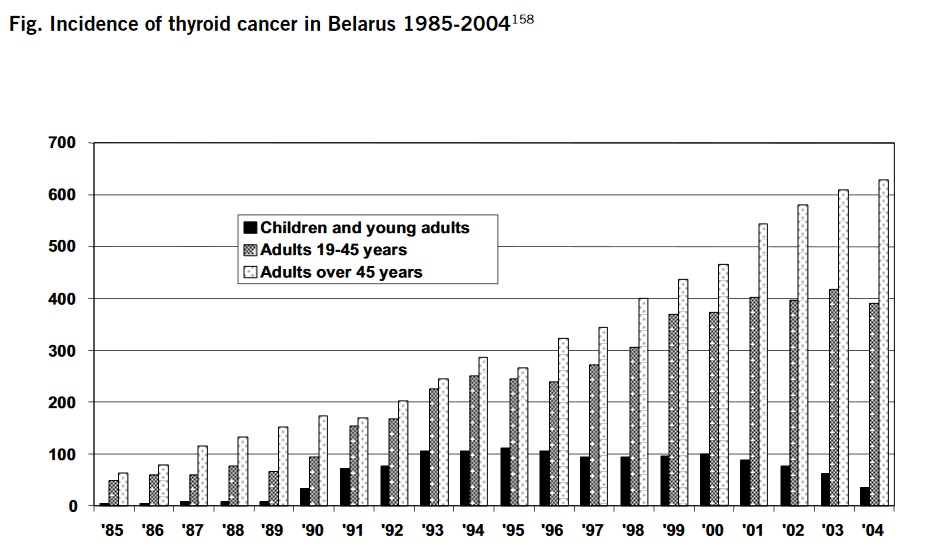 Fig. Incidence of thyroid cancer in Belarus 1985-2004$^{158}$

700
600
500
400
300
200
100
0

Children and young adults
Adults 19-45 years
Adults over 45 years

'85 '86 '87 '88 '89 '90 '91 '92 '93 '94 '95 '96 '97 '98 '99 '00 '01 '02 '03 '04